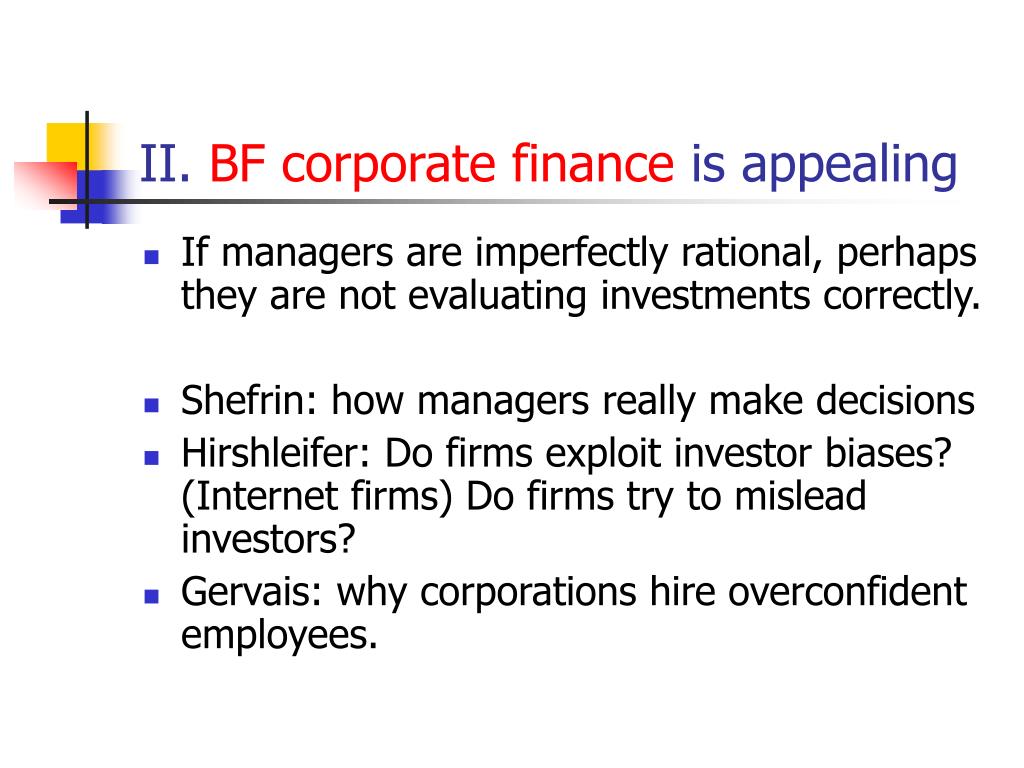 II. BF corporate finance is appealing

- If managers are imperfectly rational, perhaps they are not evaluating investments correctly.

- Shefrin: how managers really make decisions
- Hirshleifer: Do firms exploit investor biases? (Internet firms) Do firms try to mislead investors?
- Gervais: why corporations hire overconfident employees.